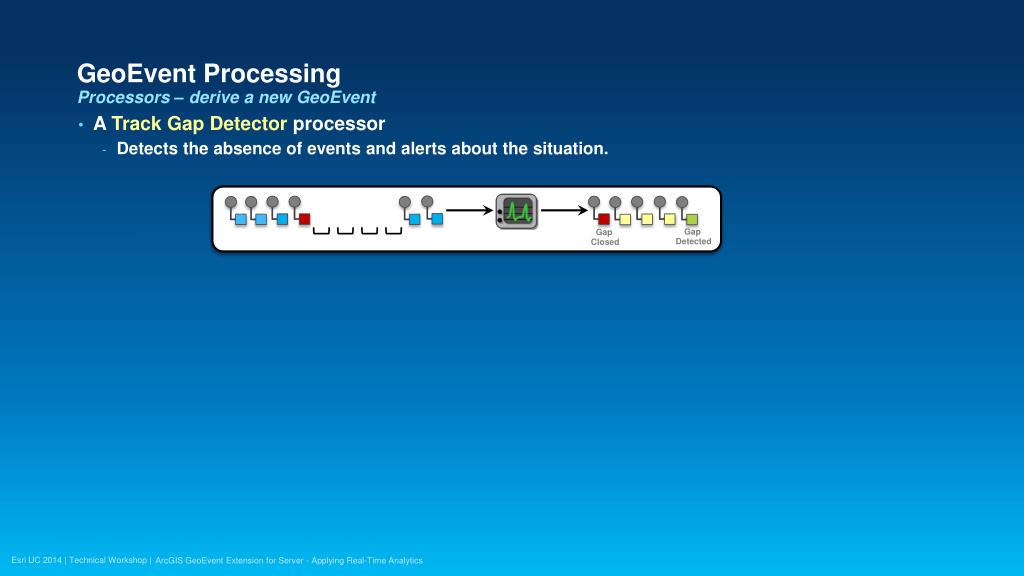 GeoEvent Processing
Processors – derive a new GeoEvent

• A Track Gap Detector processor
- Detects the absence of events and alerts about the situation.

Gap Closed
Gap Detected

Esri UC 2014 | Technical Workshop | ArcGIS GeoEvent Extension for Server - Applying Real-Time Analytics